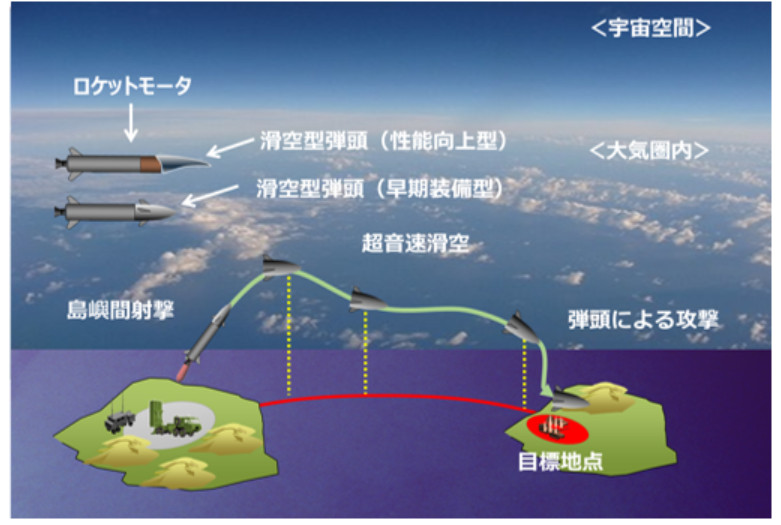 <宇宙空間>

ロケットモータ

滑空型弾頭（性能向上型）

<大気圏内>

滑空型弾頭（早期装備型）

超音速滑空

島嶼間射撃

弾頭による攻撃

目標地点